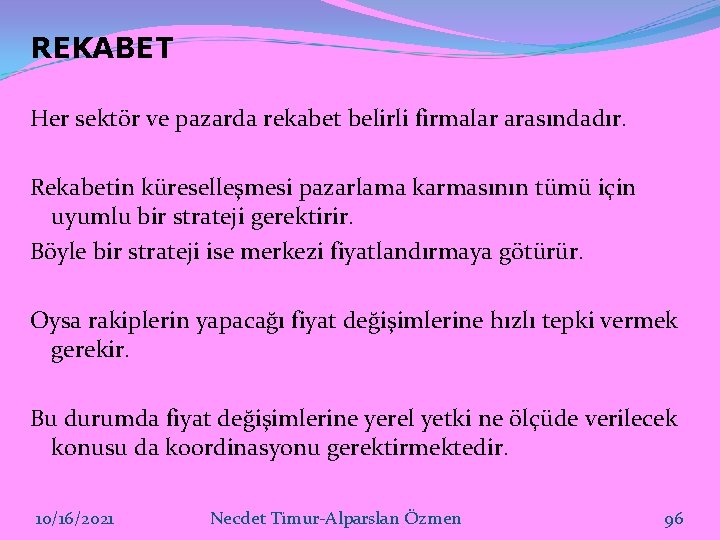 REKABET

Her sektör ve pazarda rekabet belirli firmalar arasındadır.

Rekabetin küreselleşmesi pazarlama karmasının tümü için uyumlu bir strateji gerektirir.

Böyle bir strateji ise merkezi fiyatlandırmaya götürür.

Oysa rakiplerin yapacağı fiyat değişimlerine hızlı tepki vermek gerekir.

Bu durumda fiyat değişimlerine yerel yetki ne ölçüde verilecek konusu da koordinasyonu gerektirmektedir.

10/16/2021

Necdet Timur-Alparslan Özmen

96